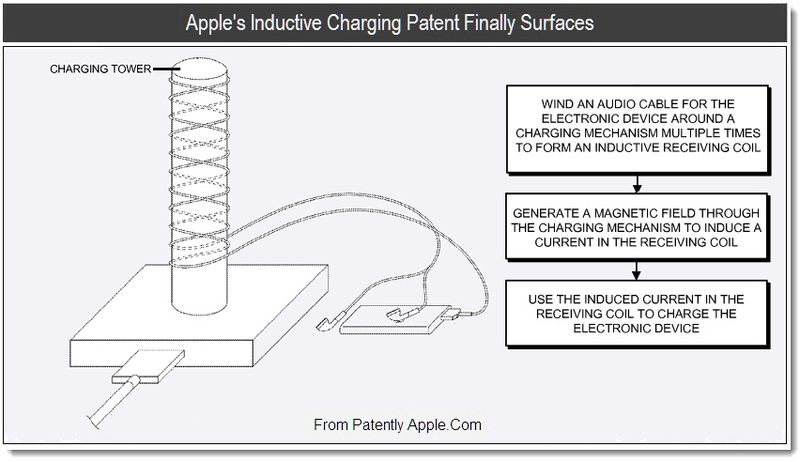 Apple's Inductive Charging Patent Finally Surfaces

CHARGING TOWER

WIND AN AUDIO CABLE FOR THE ELECTRONIC DEVICE AROUND A CHARGING MECHANISM MULTIPLE TIMES TO FORM AN INDUCTIVE RECEIVING COIL

GENERATE A MAGNETIC FIELD THROUGH THE CHARGING MECHANISM TO INDUCE A CURRENT IN THE RECEIVING COIL

USE THE INDUCED CURRENT IN THE RECEIVING COIL TO CHARGE THE ELECTRONIC DEVICE

From Patently Apple.Com